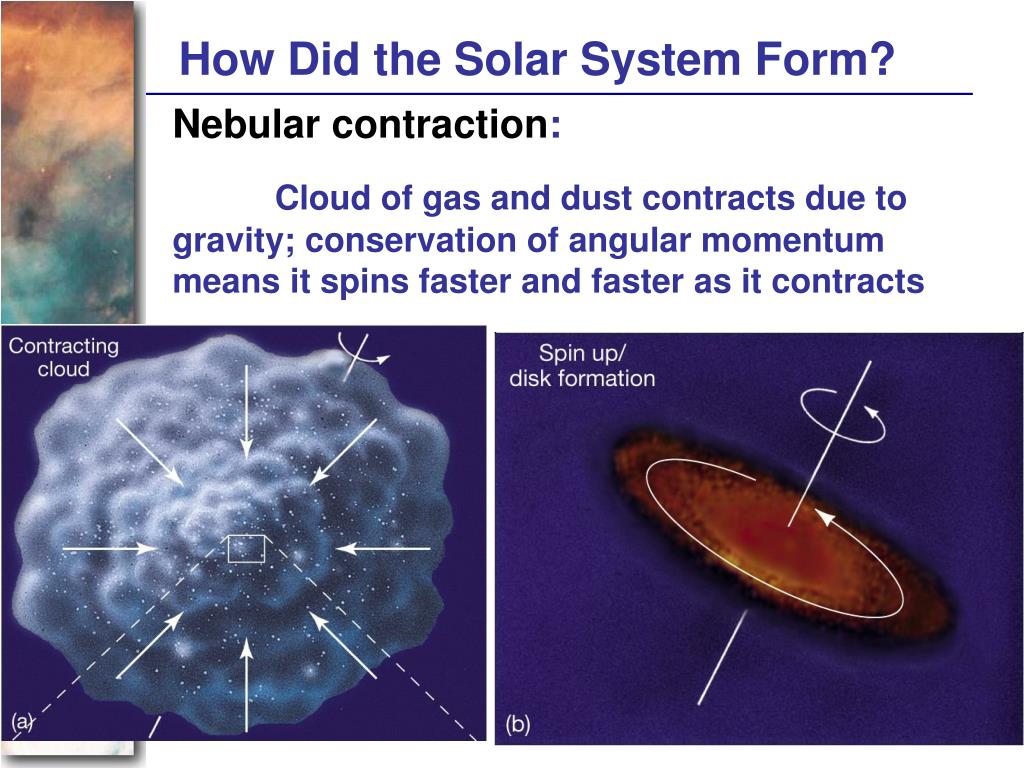 How Did the Solar System Form?

Nebular contraction:

Cloud of gas and dust contracts due to gravity; conservation of angular momentum means it spins faster and faster as it contracts

Contracting cloud

(a)

Spin up/ disk formation

(b)